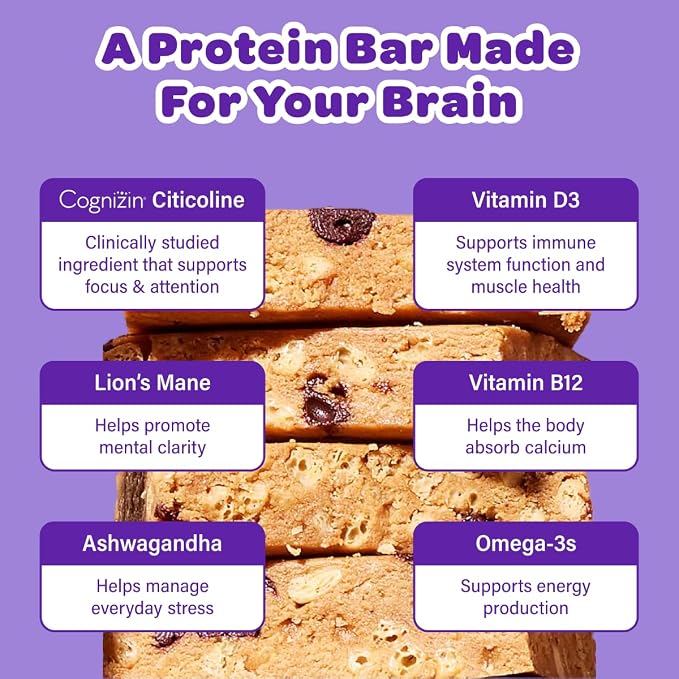 A Protein Bar Made For Your Brain

Cognizin Citicoline

Clinically studied ingredient that supports focus & attention

Lion's Mane

Helps promote mental clarity

Ashwagandha

Helps manage everyday stress

Vitamin D3

Supports immune system function and muscle health

Vitamin B12

Helps the body absorb calcium

Omega-3s

Supports energy production